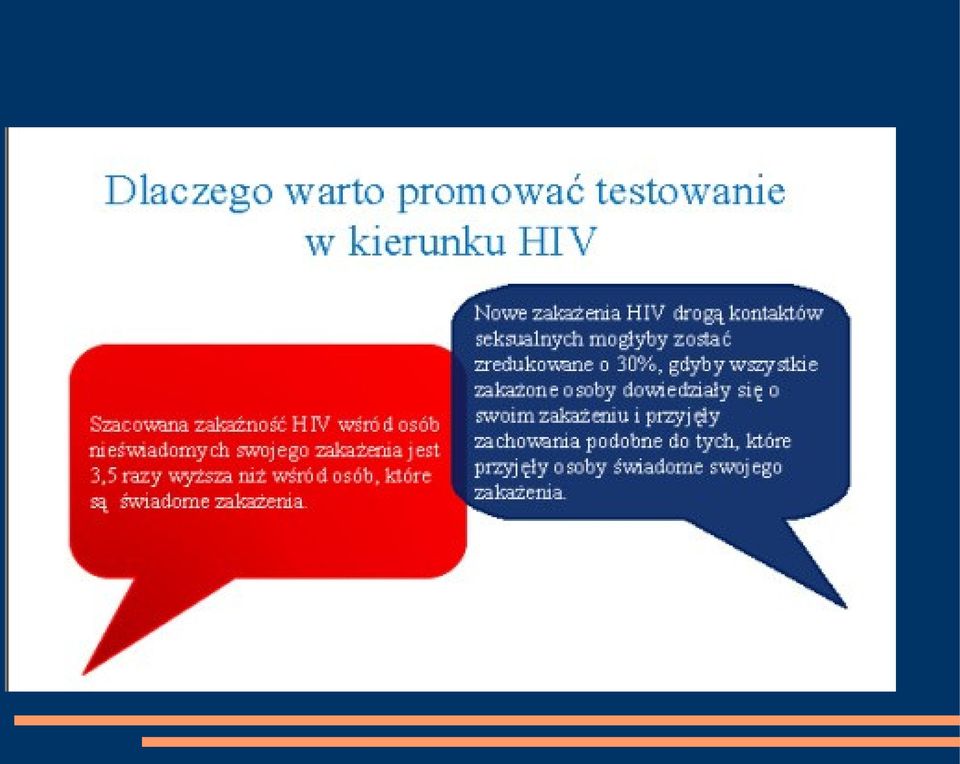 Dlaczego warto promować testowanie w kierunku HIV

Szacowana zakaźność HIV wśród osób nieświadomych swojego zakażenia jest 3,5 razy wyższa niż wśród osób, które są świadome zakażenia.

Nowe zakażenia HIV drogą kontaktów seksualnych mogłyby zostać zredukowane o 30%, gdyby wszystkie zakażone osoby dowiedziały się o swoim zakażeniu i przyjęły zachowania podobne do tych, które przyjęły osoby świadome swojego zakażenia.